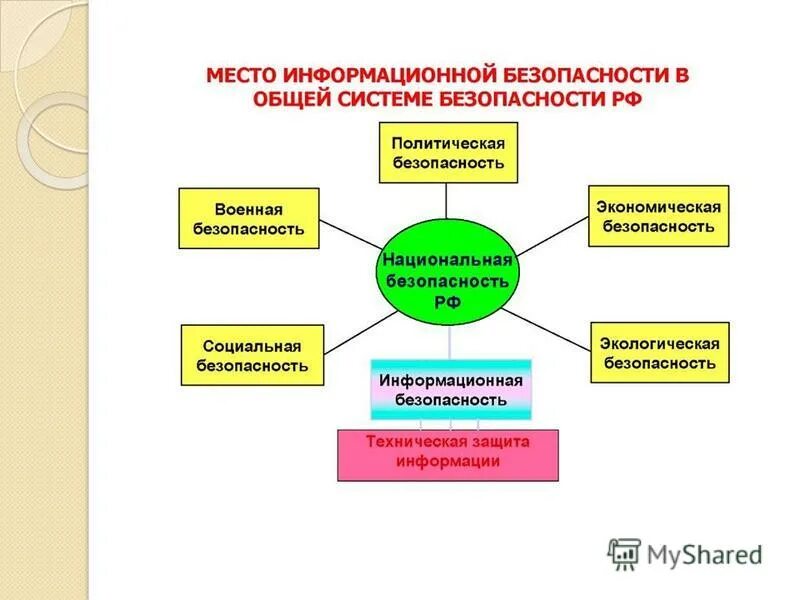 МЕСТО ИНФОРМАЦИОННОЙ БЕЗОПАСНОСТИ В ОБЩЕЙ СИСТЕМЕ БЕЗОПАСНОСТИ РФ

Политическая безопасность

Военная безопасность

Экономическая безопасность

Национальная безопасность РФ

Социальная безопасность

Экологическая безопасность

Информационная безопасность

Техническая защита информации

MyShared